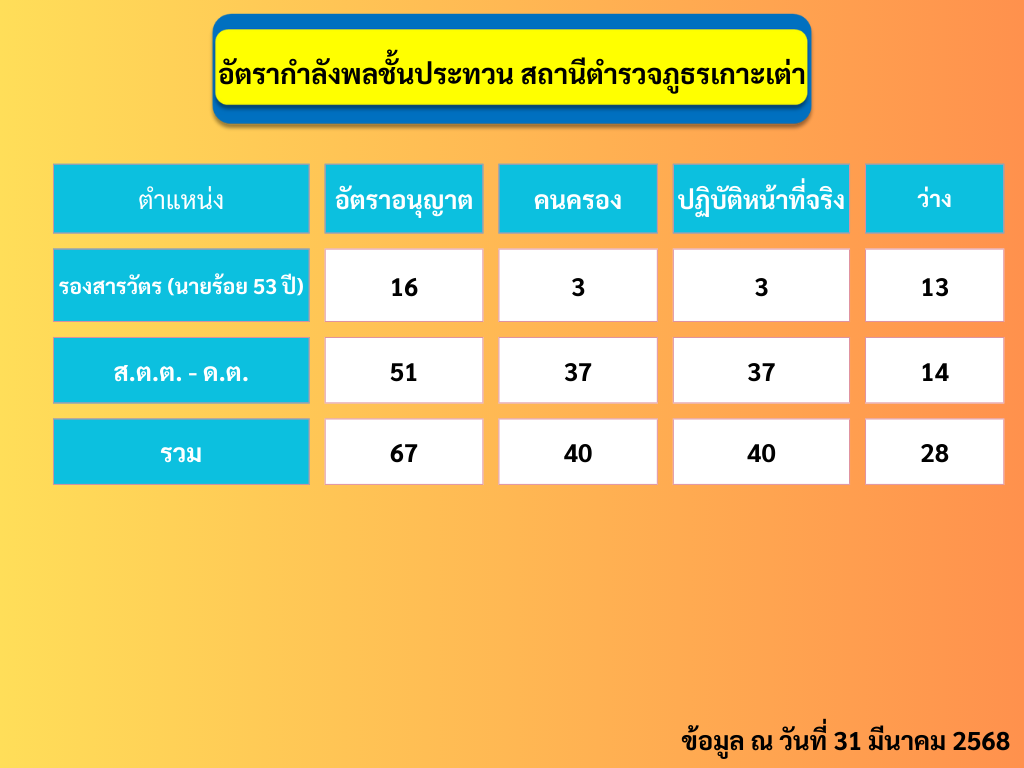 อัตรากำลังพลชั้นประทวน สถานีตำรวจภูธรเกาะเต่า

| ตำแหน่ง | อัตราอนุญาต | คนครอง | ปฏิบัติหน้าที่จริง | ว่าง |
|---|---|---|---|---|
| รองสารวัตร (นายร้อย 53 ปี) | 16 | 3 | 3 | 13 |
| ส.ต.ต. - ด.ต. | 51 | 37 | 37 | 14 |
| รวม | 67 | 40 | 40 | 28 |

ข้อมูล ณ วันที่ 31 มีนาคม 2568